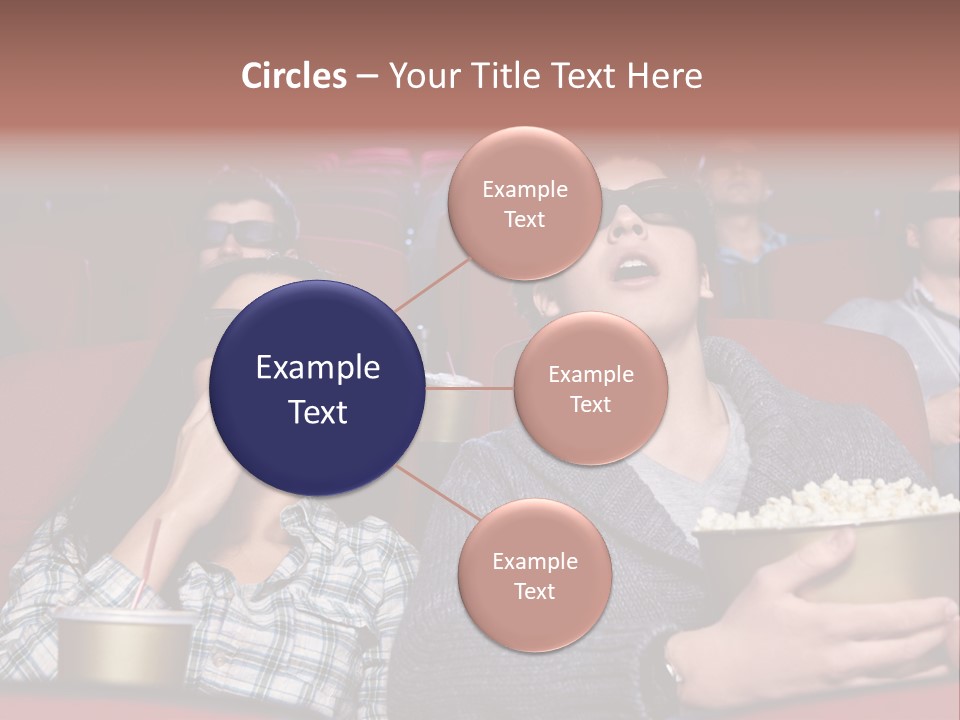 Circles – Your Title Text Here

Example Text

Example Text

Example Text

Example Text